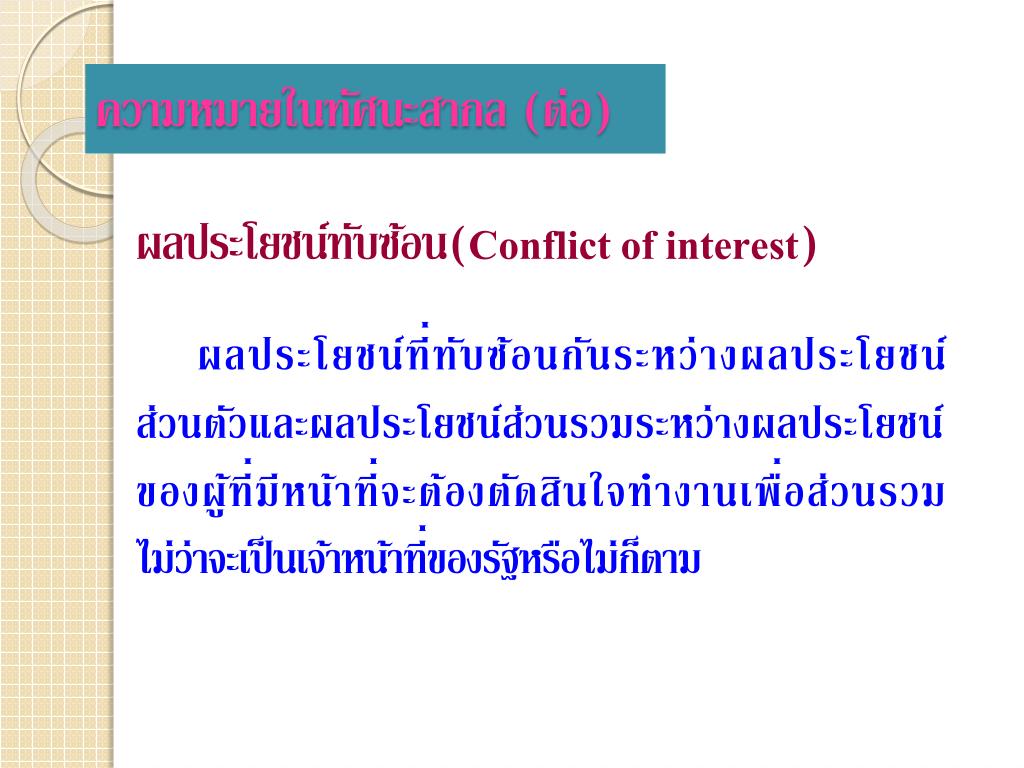 ความหมายในทัศนะสากล (ต่อ)

ผลประโยชน์ทับซ้อน(Conflict of interest)

ผลประโยชน์ที่ทับซ้อนกันระหว่างผลประโยชน์ส่วนตัวและผลประโยชน์ส่วนรวมระหว่างผลประโยชน์ของผู้ที่มีหน้าที่จะต้องตัดสินใจทำงานเพื่อส่วนรวมไม่ว่าจะเป็นเจ้าหน้าที่ของรัฐหรือไม่ก็ตาม